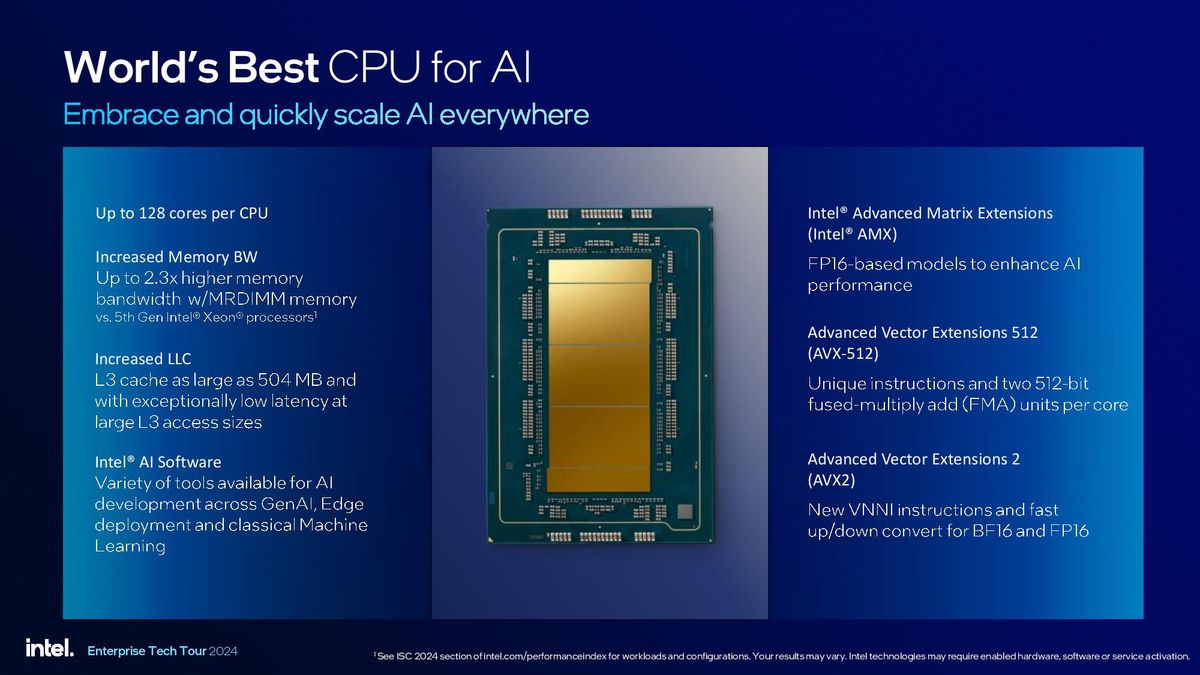 World's Best CPU for AI
Embrace and quickly scale AI everywhere

Up to 128 cores per CPU

Increased Memory BW
Up to 2.3x higher memory bandwidth w/MRDIMM memory
vs. 5th Gen Intel® Xeon® processors$^1$

Increased LLC
L3 cache as large as 504 MB and with exceptionally low latency at large L3 access sizes

Intel® AI Software
Variety of tools available for AI development across GenAI, Edge deployment and classical Machine Learning

Intel® Advanced Matrix Extensions (Intel® AMX)
FP16-based models to enhance AI performance

Advanced Vector Extensions 512 (AVX-512)
Unique instructions and two 512-bit fused-multiply add (FMA) units per core

Advanced Vector Extensions 2 (AVX2)
New VNNI instructions and fast up/down convert for BF16 and FP16

intel. Enterprise Tech Tour 2024

$^1$ See ISC 2024 section of intel.com/performanceindex for workloads and configurations. Your results may vary. Intel technologies may require enabled hardware, software or service activation.